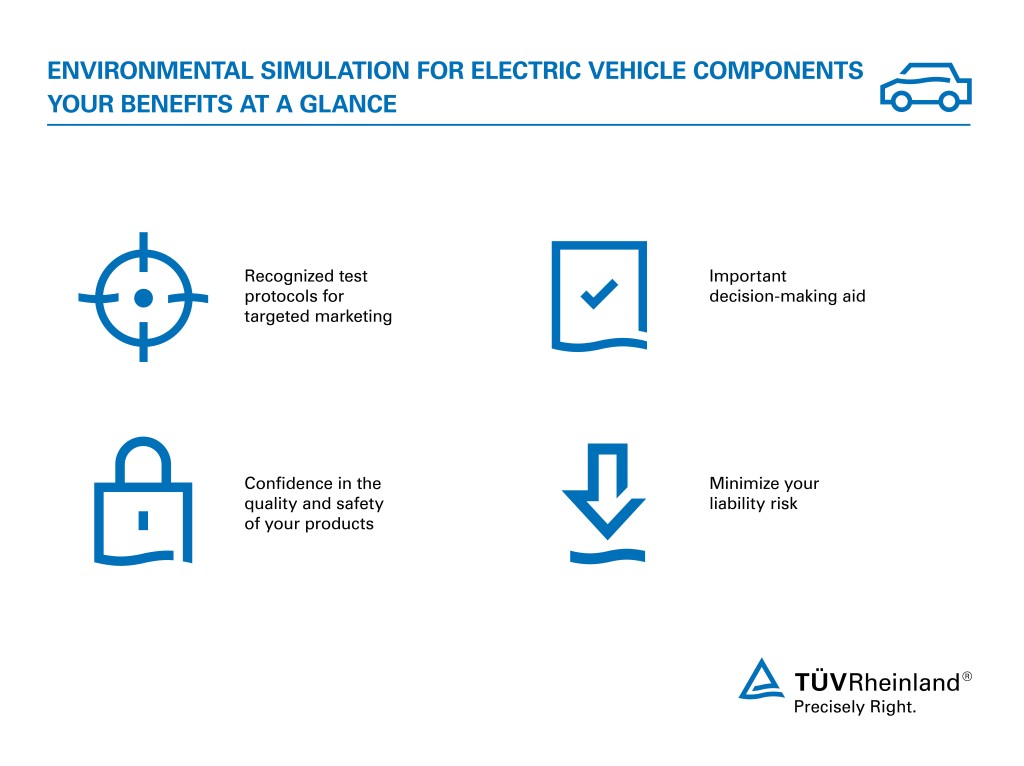 ENVIRONMENTAL SIMULATION FOR ELECTRIC VEHICLE COMPONENTS
YOUR BENEFITS AT A GLANCE

Recognized test protocols for targeted marketing

Important decision-making aid

Confidence in the quality and safety of your products

Minimize your liability risk

TÜVRheinland®
Precisely Right.